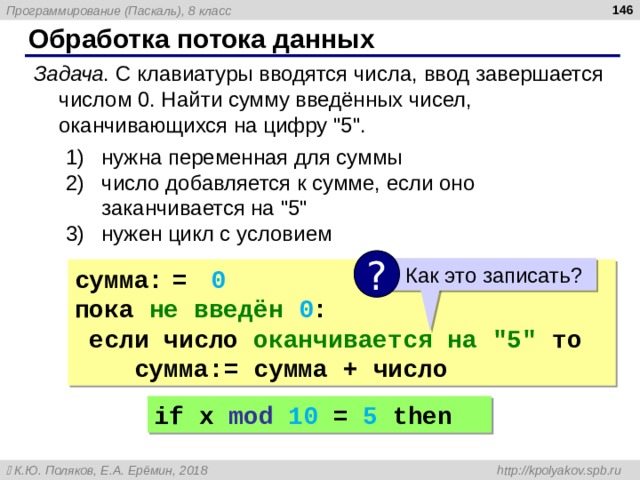 Программирование (Паскаль), 8 класс

146

Обработка потока данных

Задача. С клавиатуры вводятся числа, ввод завершается числом 0. Найти сумму введённых чисел, оканчивающихся на цифру "5".

1) нужна переменная для суммы
2) число добавляется к сумме, если оно заканчивается на "5"
3) нужен цикл с условием

?

Как это записать?

сумма: = 0
пока не введён 0:
 если число оканчивается на "5" то
    сумма:= сумма + число

if x mod 10 = 5 then

К.Ю. Поляков, Е.А. Ерёмин, 2018

http://kpolyakov.spb.ru